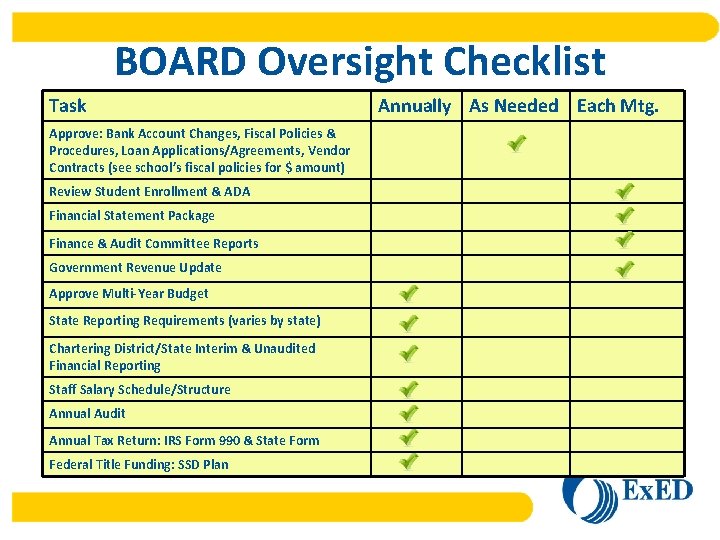 BOARD Oversight Checklist

| Task | Annually | As Needed | Each Mtg. |
|---|---|---|---|
| Approve: Bank Account Changes, Fiscal Policies & Procedures, Loan Applications/Agreements, Vendor Contracts (see school's fiscal policies for $ amount) | | ✓ | |
| Review Student Enrollment & ADA | | | ✓ |
| Financial Statement Package | | | ✓ |
| Finance & Audit Committee Reports | | | ✓ |
| Government Revenue Update | | | ✓ |
| Approve Multi-Year Budget | ✓ | | |
| State Reporting Requirements (varies by state) | ✓ | | |
| Chartering District/State Interim & Unaudited Financial Reporting | ✓ | | |
| Staff Salary Schedule/Structure | ✓ | | |
| Annual Audit | ✓ | | |
| Annual Tax Return: IRS Form 990 & State Form | ✓ | | |
| Federal Title Funding: SSD Plan | ✓ | | |

ExED